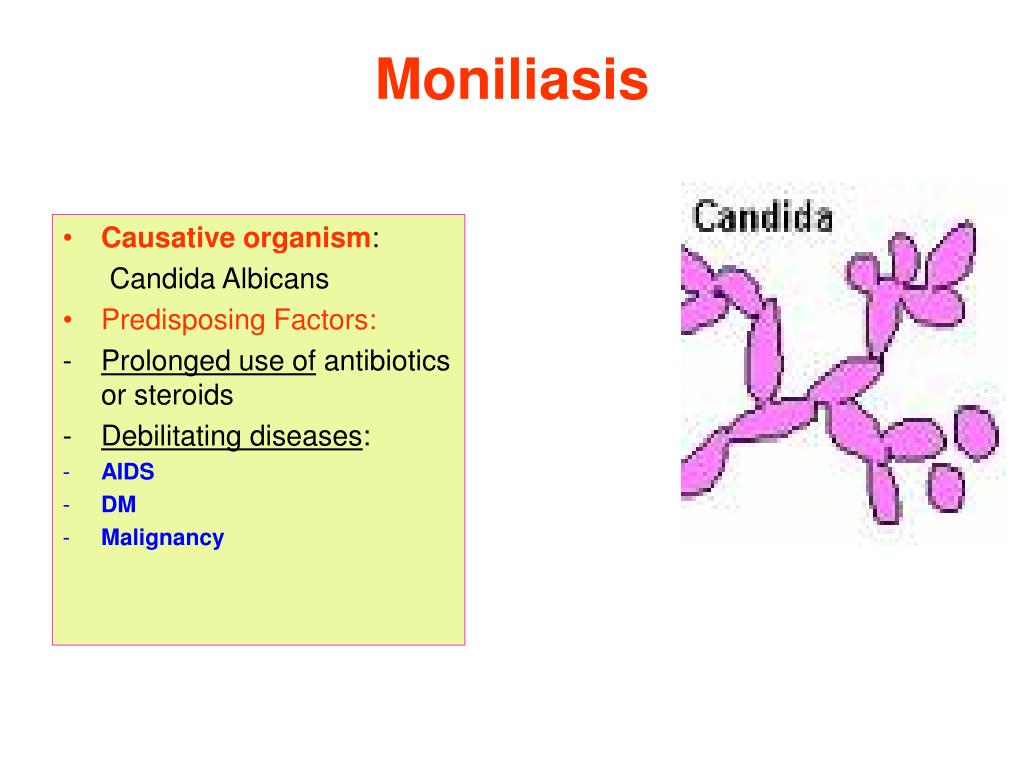 Moniliasis

• Causative organism:
Candida Albicans
• Predisposing Factors:
- Prolonged use of antibiotics or steroids
- Debilitating diseases:
- AIDS
- DM
- Malignancy

Candida